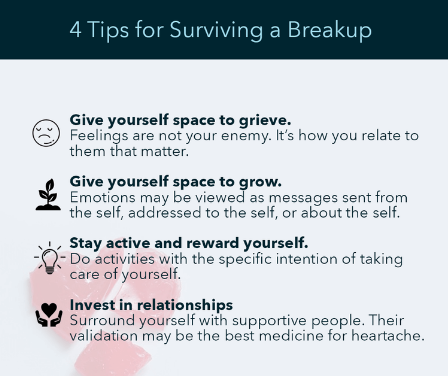 4 Tips for Surviving a Breakup

Give yourself space to grieve.
Feelings are not your enemy. It's how you relate to them that matter.

Give yourself space to grow.
Emotions may be viewed as messages sent from the self, addressed to the self, or about the self.

Stay active and reward yourself.
Do activities with the specific intention of taking care of yourself.

Invest in relationships
Surround yourself with supportive people. Their validation may be the best medicine for heartache.